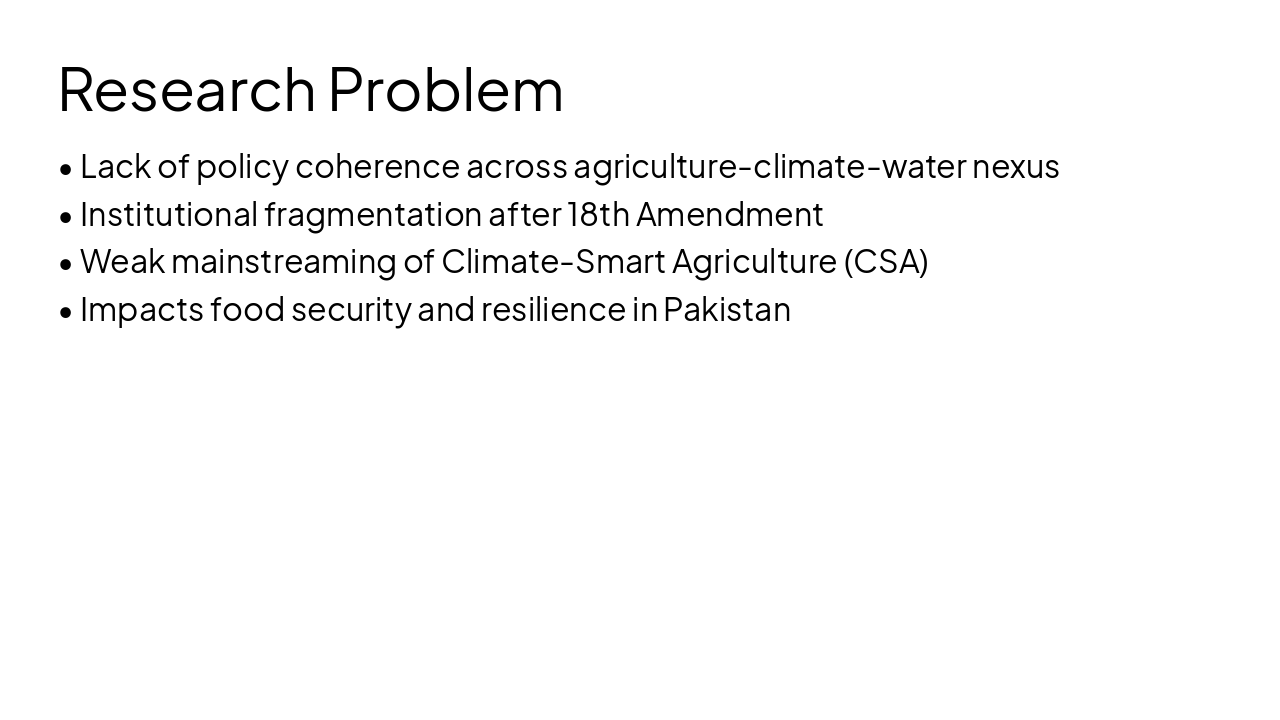 Research Problem

• Lack of policy coherence across agriculture-climate-water nexus
• Institutional fragmentation after 18th Amendment
• Weak mainstreaming of Climate-Smart Agriculture (CSA)
• Impacts food security and resilience in Pakistan